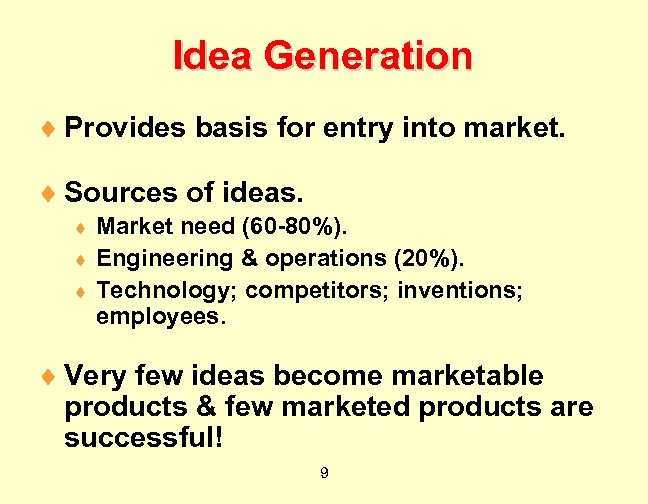 Idea Generation

♦ Provides basis for entry into market.

♦ Sources of ideas.
♦ Market need (60-80%).
♦ Engineering & operations (20%).
♦ Technology; competitors; inventions; employees.

♦ Very few ideas become marketable products & few marketed products are successful!

9